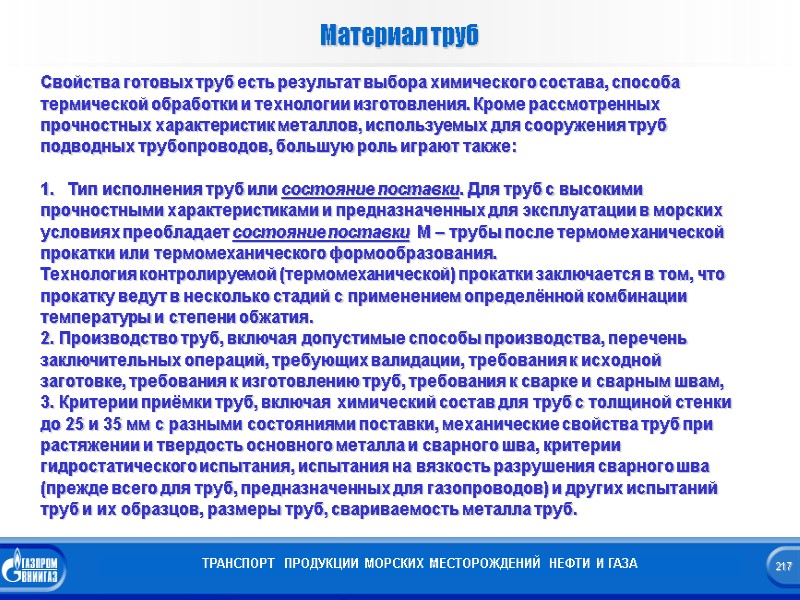 Материал труб

Свойства готовых труб есть результат выбора химического состава, способа термической обработки и технологии изготовления. Кроме рассмотренных прочностных характеристик металлов, используемых для сооружения труб подводных трубопроводов, большую роль играют также:

1. Тип исполнения труб или состояние поставки. Для труб с высокими прочностными характеристиками и предназначенных для эксплуатации в морских условиях преобладает состояние поставки М – трубы после термомеханической прокатки или термомеханического формообразования.
Технология контролируемой (термомеханической) прокатки заключается в том, что прокатку ведут в несколько стадий с применением определённой комбинации температуры и степени обжатия.
2. Производство труб, включая допустимые способы производства, перечень заключительных операций, требующих валидации, требования к исходной заготовке, требования к изготовлению труб, требования к сварке и сварным швам,
3. Критерии приёмки труб, включая химический состав для труб с толщиной стенки до 25 и 35 мм с разными состояниями поставки, механические свойства труб при растяжении и твердость основного металла и сварного шва, критерии гидростатического испытания, испытания на вязкость разрушения сварного шва (прежде всего для труб, предназначенных для газопроводов) и других испытаний труб и их образцов, размеры труб, свариваемость металла труб.

ГАЗПРОМ ВНИИГАЗ

ТРАНСПОРТ ПРОДУКЦИИ МОРСКИХ МЕСТОРОЖДЕНИЙ НЕФТИ И ГАЗА

217